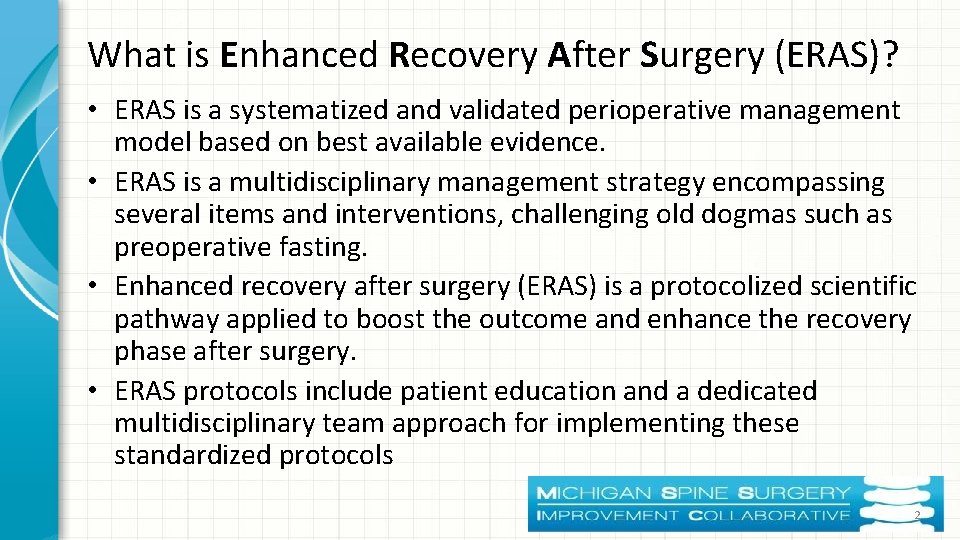 What is Enhanced Recovery After Surgery (ERAS)?

• ERAS is a systematized and validated perioperative management model based on best available evidence.
• ERAS is a multidisciplinary management strategy encompassing several items and interventions, challenging old dogmas such as preoperative fasting.
• Enhanced recovery after surgery (ERAS) is a protocolized scientific pathway applied to boost the outcome and enhance the recovery phase after surgery.
• ERAS protocols include patient education and a dedicated multidisciplinary team approach for implementing these standardized protocols

MICHIGAN SPINE SURGERY
IMPROVEMENT COLLABORATIVE

2